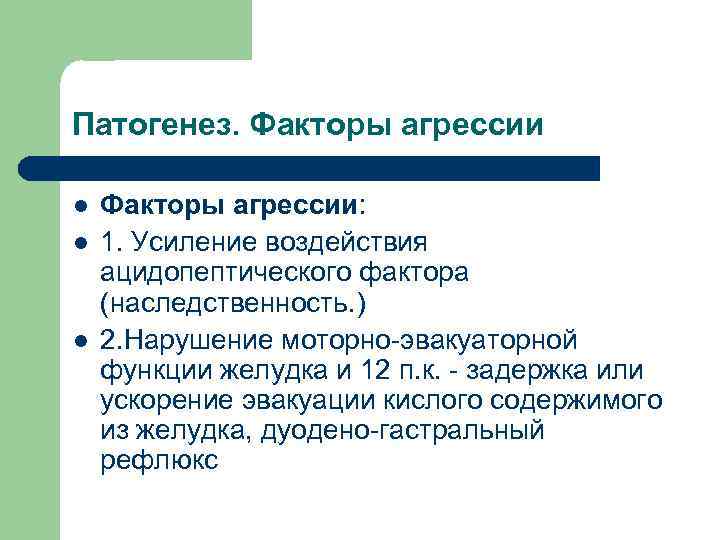 Патогенез. Факторы агрессии

- Факторы агрессии:
- 1. Усиление воздействия ацидопептического фактора (наследственность.)
- 2.Нарушение моторно-эвакуаторной функции желудка и 12 п.к. - задержка или ускорение эвакуации кислого содержимого из желудка, дуодено-гастральный рефлюкс